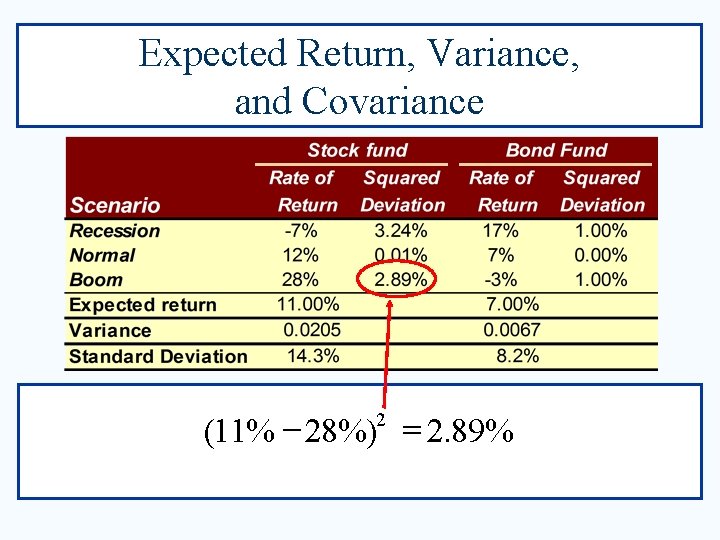 Expected Return, Variance, and Covariance

| Scenario | Stock fund Rate of Return | Stock fund Squared Deviation | Bond Fund Rate of Return | Bond Fund Squared Deviation |
|---|---|---|---|---|
| Recession | -7% | 3.24% | 17% | 1.00% |
| Normal | 12% | 0.01% | 7% | 0.00% |
| Boom | 28% | 2.89% | -3% | 1.00% |
| Expected return | 11.00% | | 7.00% | |
| Variance | 0.0205 | | 0.0067 | |
| Standard Deviation | 14.3% | | 8.2% | |

$(11\% - 28\%)^2 = 2.89\%$